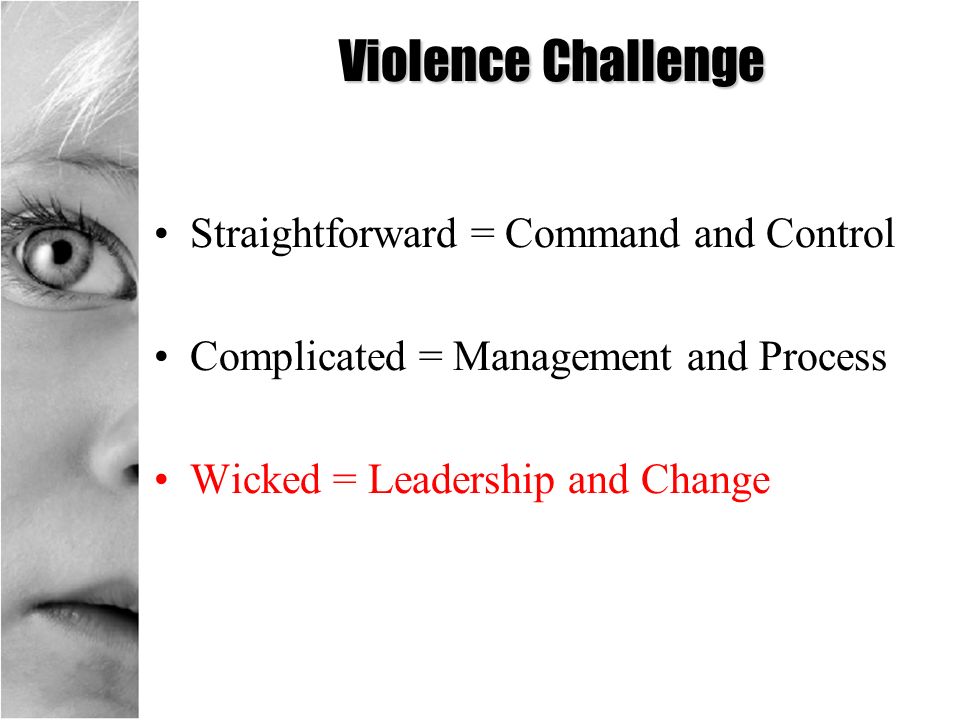 Violence Challenge

• Straightforward = Command and Control

• Complicated = Management and Process

• Wicked = Leadership and Change